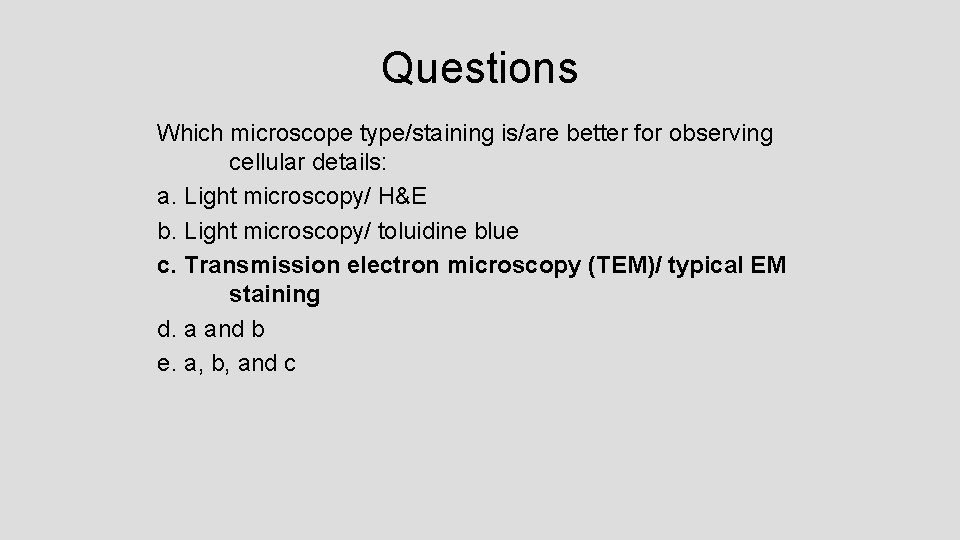 Questions

Which microscope type/staining is/are better for observing cellular details:
a. Light microscopy/ H&E
b. Light microscopy/ toluidine blue
c. Transmission electron microscopy (TEM)/ typical EM staining
d. a and b
e. a, b, and c